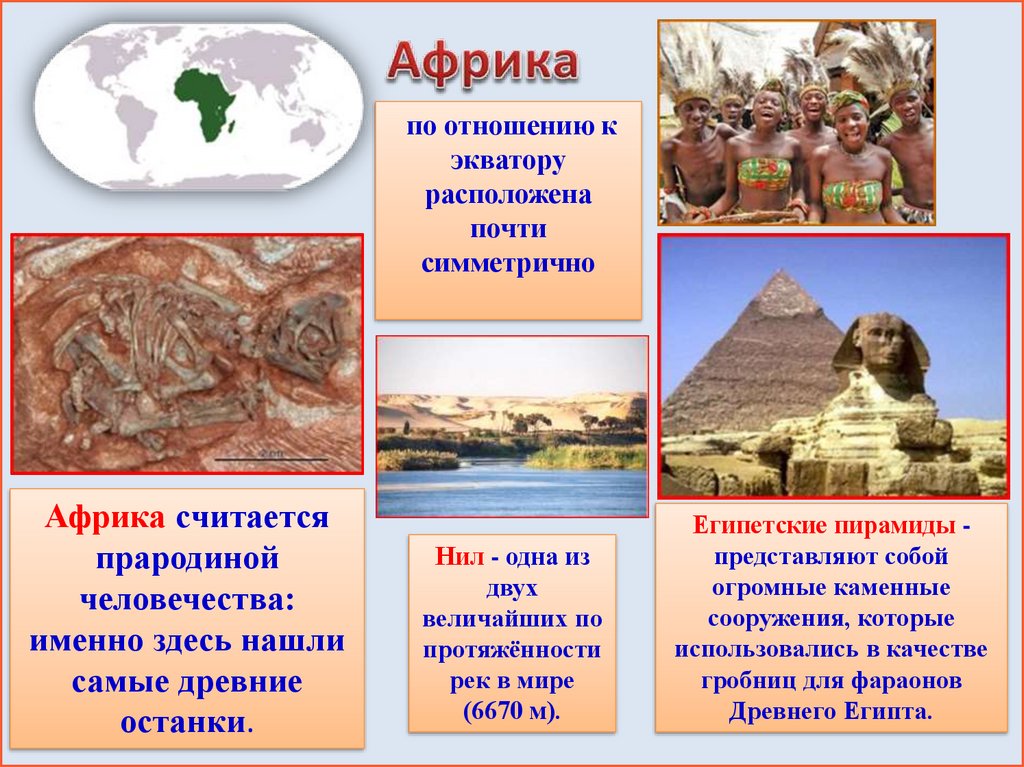 Африка

по отношению к экватору расположена почти симметрично

Африка считается прародиной человечества: именно здесь нашли самые древние останки.

Нил - одна из двух величайших по протяжённости рек в мире (6670 м).

Египетские пирамиды - представляют собой огромные каменные сооружения, которые использовались в качестве гробниц для фараонов Древнего Египта.